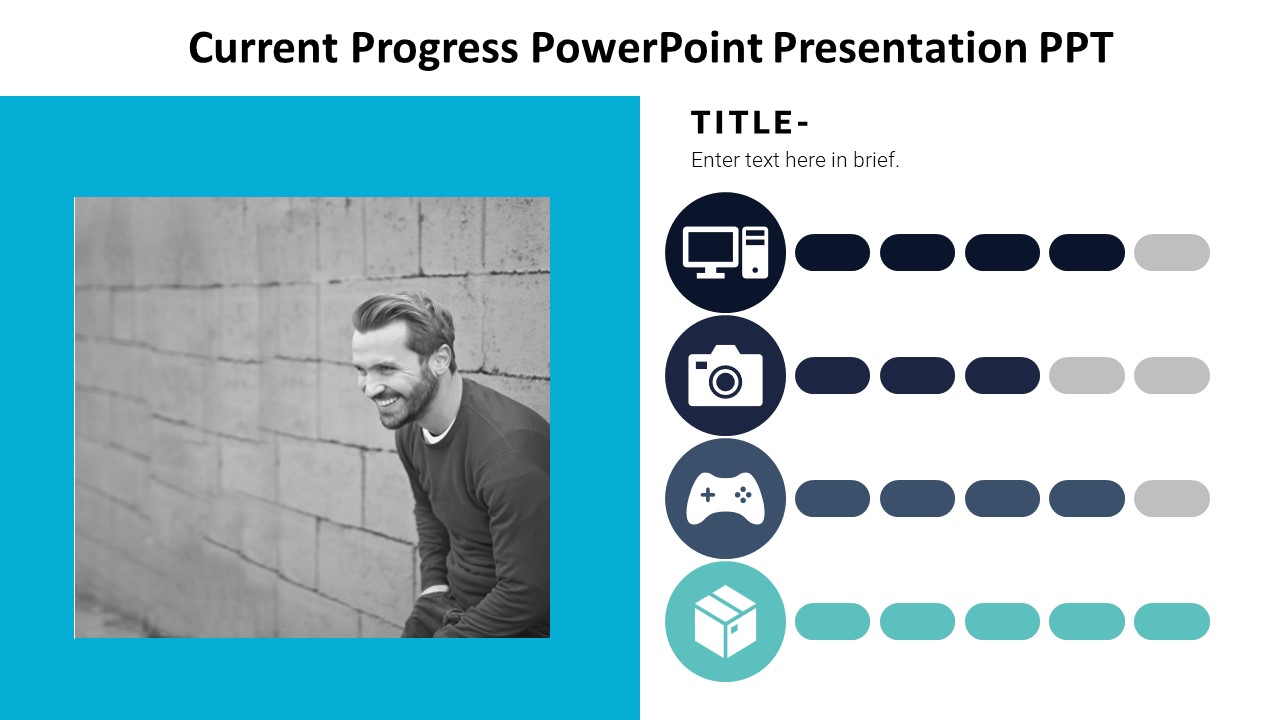 Current Progress PowerPoint Presentation PPT

TITLE-

Enter text here in brief.